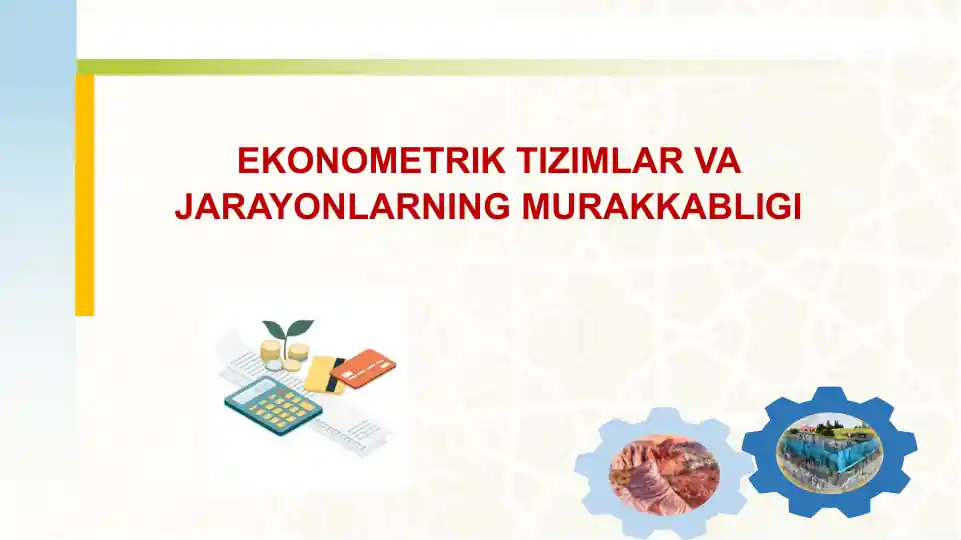 EKONOMETRIK TIZIMLAR VA JARAYONLARNING MURAKKABLIGI